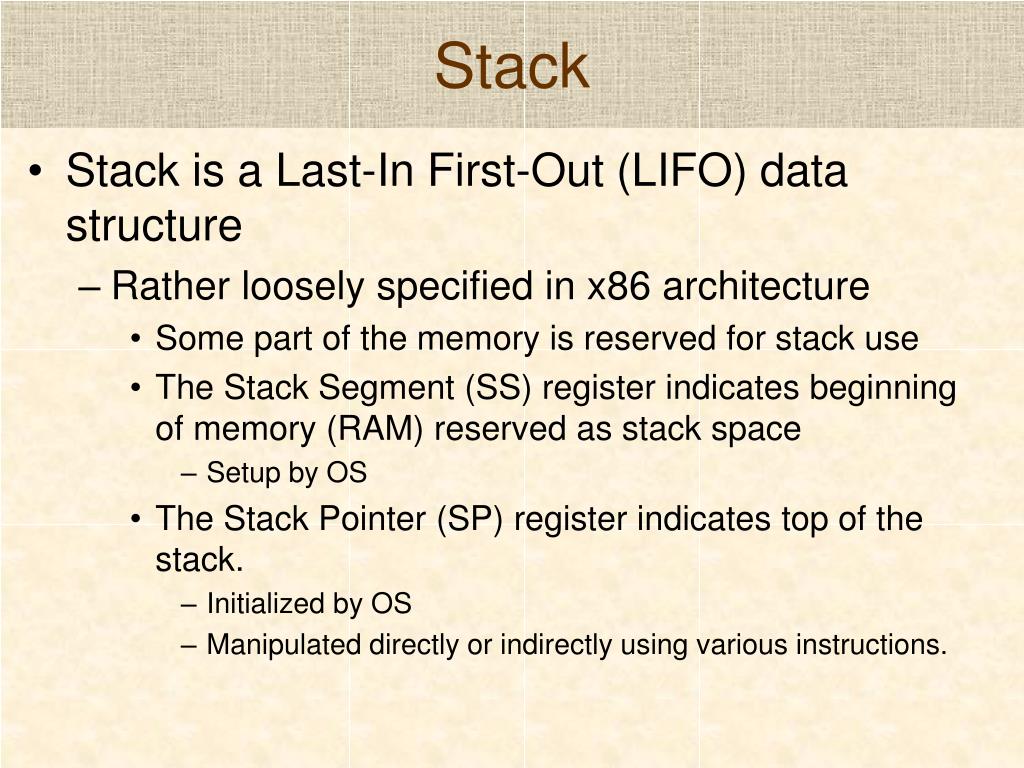 Stack

• Stack is a Last-In First-Out (LIFO) data structure
– Rather loosely specified in x86 architecture
• Some part of the memory is reserved for stack use
• The Stack Segment (SS) register indicates beginning of memory (RAM) reserved as stack space
– Setup by OS
• The Stack Pointer (SP) register indicates top of the stack.
– Initialized by OS
– Manipulated directly or indirectly using various instructions.